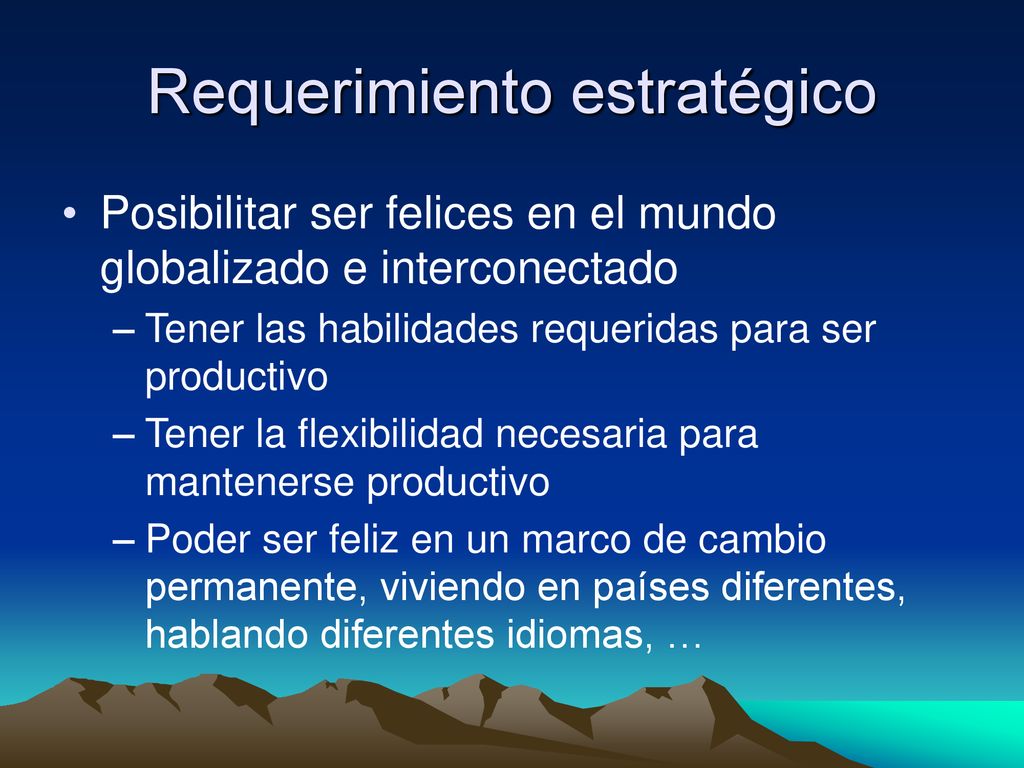 Requerimiento estratégico

• Posibilitar ser felices en el mundo globalizado e interconectado

– Tener las habilidades requeridas para ser productivo

– Tener la flexibilidad necesaria para mantenerse productivo

– Poder ser feliz en un marco de cambio permanente, viviendo en países diferentes, hablando diferentes idiomas, …